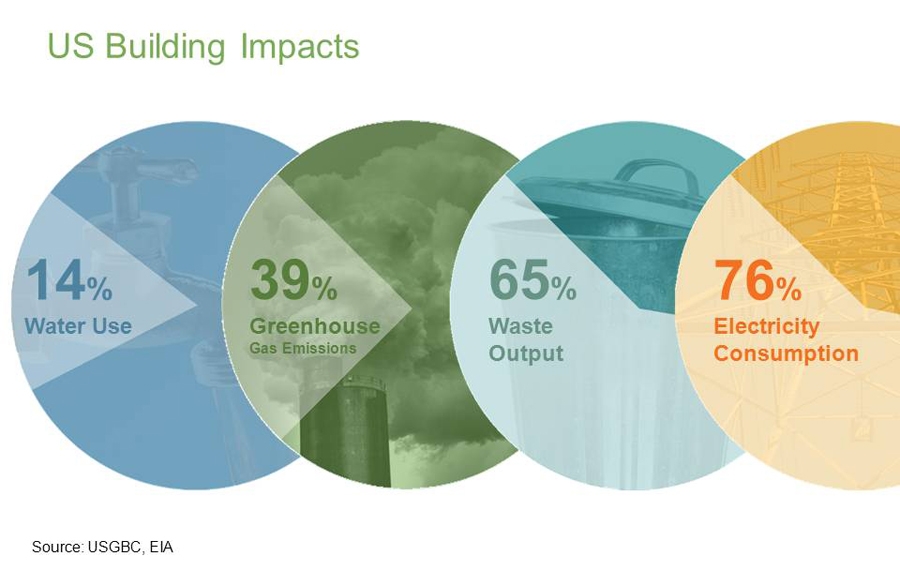 US Building Impacts

14%
Water Use

39%
Greenhouse
Gas Emissions

65%
Waste
Output

76%
Electricity
Consumption

Source: USGBC, EIA